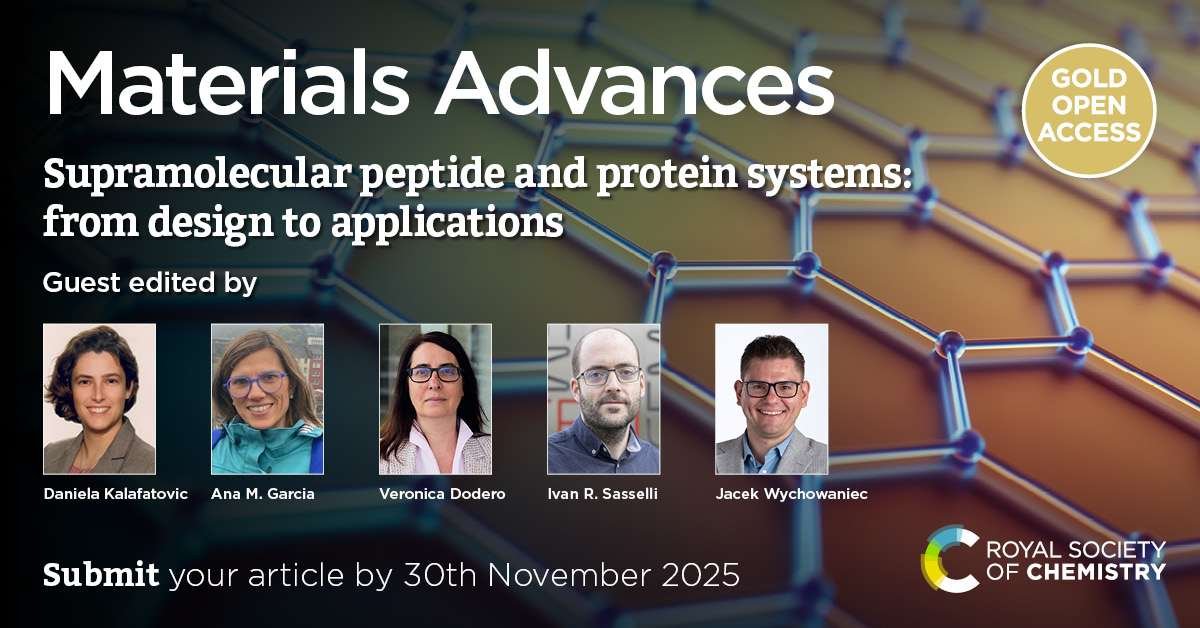 Materials Advances

GOLD OPEN ACCESS

Supramolecular peptide and protein systems: from design to applications

Guest edited by

Daniela Kalafatovic

Ana M. Garcia

Veronica Dodero

Ivan R. Sasselli

Jacek Wychowaniec

Submit your article by 30th November 2025

ROYAL SOCIETY OF CHEMISTRY